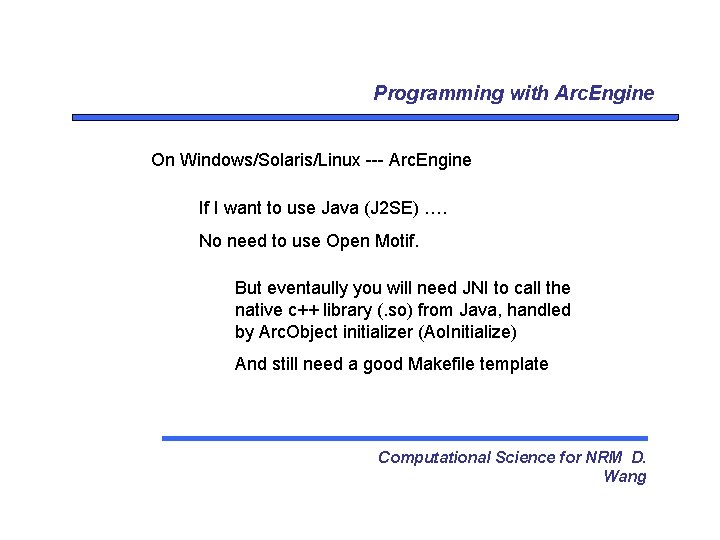 Programming with ArcEngine

On Windows/Solaris/Linux --- ArcEngine

If I want to use Java (J2SE) ….

No need to use Open Motif.

But eventaully you will need JNI to call the native c++ library (.so) from Java, handled by ArcObject initializer (AoInitialize)

And still need a good Makefile template

Computational Science for NRM D. Wang